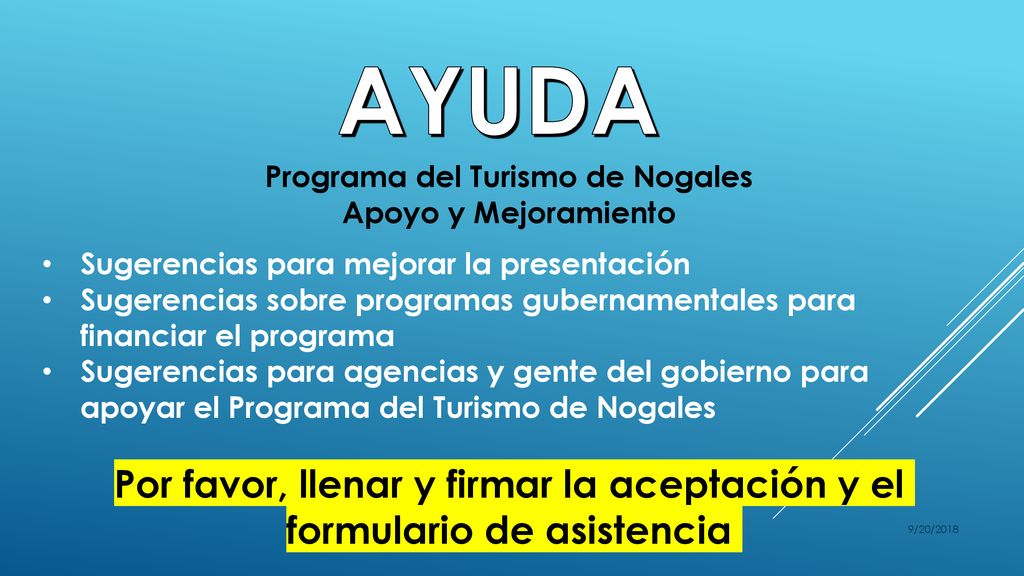 AYUDA

Programa del Turismo de Nogales
Apoyo y Mejoramiento

• Sugerencias para mejorar la presentación
• Sugerencias sobre programas gubernamentales para financiar el programa
• Sugerencias para agencias y gente del gobierno para apoyar el Programa del Turismo de Nogales

Por favor, llenar y firmar la aceptación y el formulario de asistencia

9/20/2018